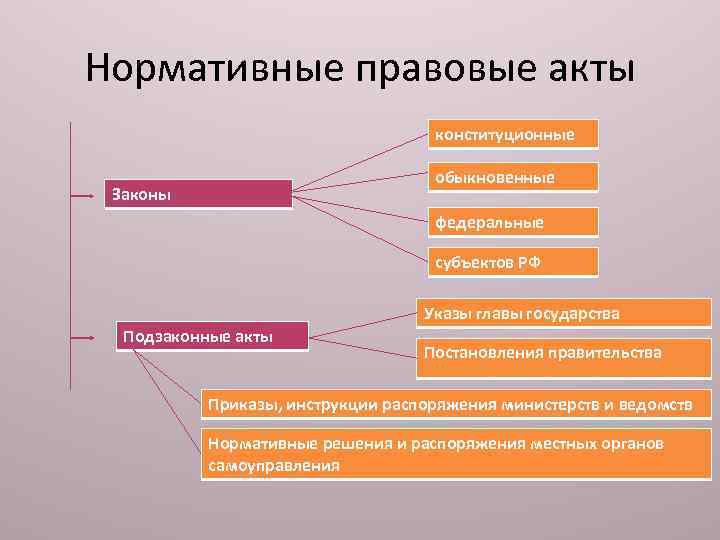 Нормативные правовые акты

Законы

конституционные

обыкновенные

федеральные

субъектов РФ

Подзаконные акты

Указы главы государства

Постановления правительства

Приказы, инструкции распоряжения министерств и ведомств

Нормативные решения и распоряжения местных органов самоуправления